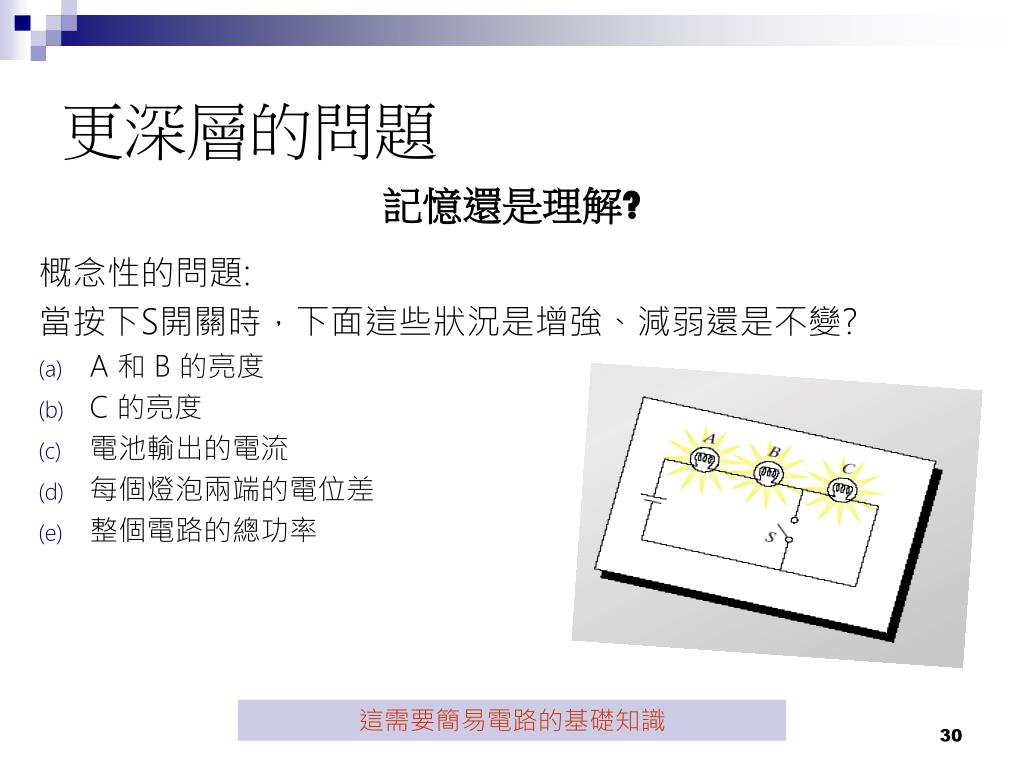 更深層的問題

記憶還是理解?

概念性的問題:

當按下S開關時，下面這些狀況是增強、減弱還是不變?

(a) A 和 B 的亮度
(b) C 的亮度
(c) 電池輸出的電流
(d) 每個燈泡兩端的電位差
(e) 整個電路的總功率

A B C S

這需要簡易電路的基礎知識

30